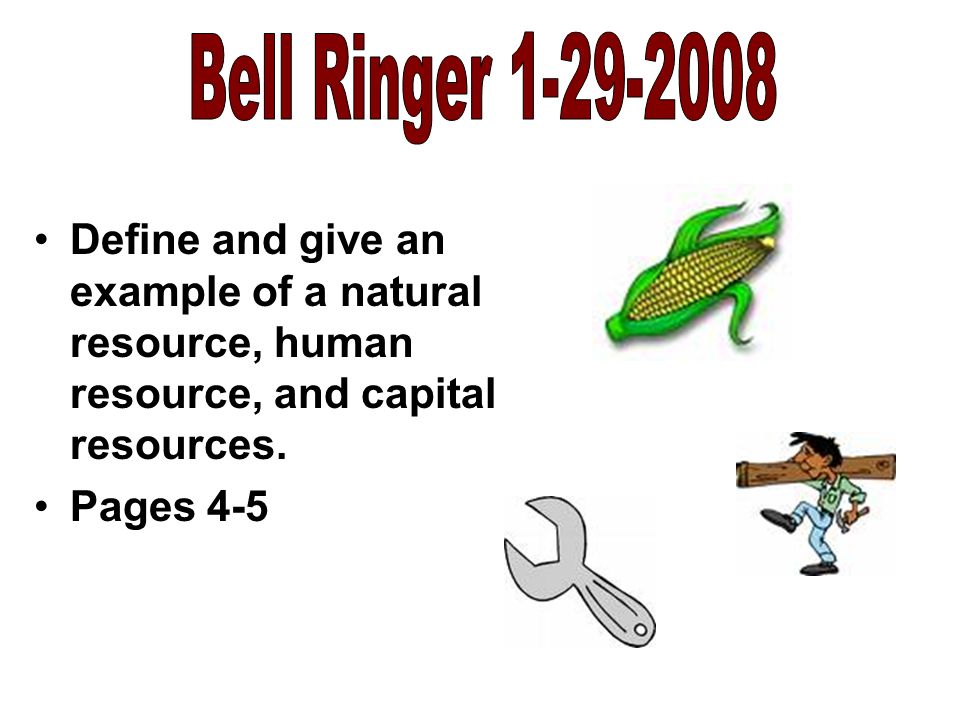 Bell Ringer 1-29-2008

• Define and give an example of a natural resource, human resource, and capital resources.
• Pages 4-5